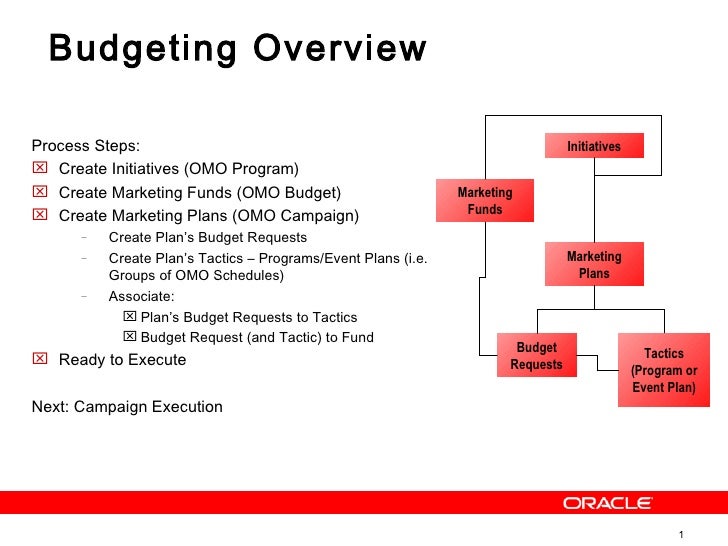 Budgeting Overview

Process Steps:

☒ Create Initiatives (OMO Program)

☒ Create Marketing Funds (OMO Budget)

☒ Create Marketing Plans (OMO Campaign)

– Create Plan's Budget Requests

– Create Plan's Tactics – Programs/Event Plans (i.e. Groups of OMO Schedules)

– Associate:

☒ Plan's Budget Requests to Tactics

☒ Budget Request (and Tactic) to Fund

☒ Ready to Execute

Next: Campaign Execution

Initiatives

Marketing Funds

Marketing Plans

Budget Requests

Tactics (Program or Event Plan)

ORACLE

1